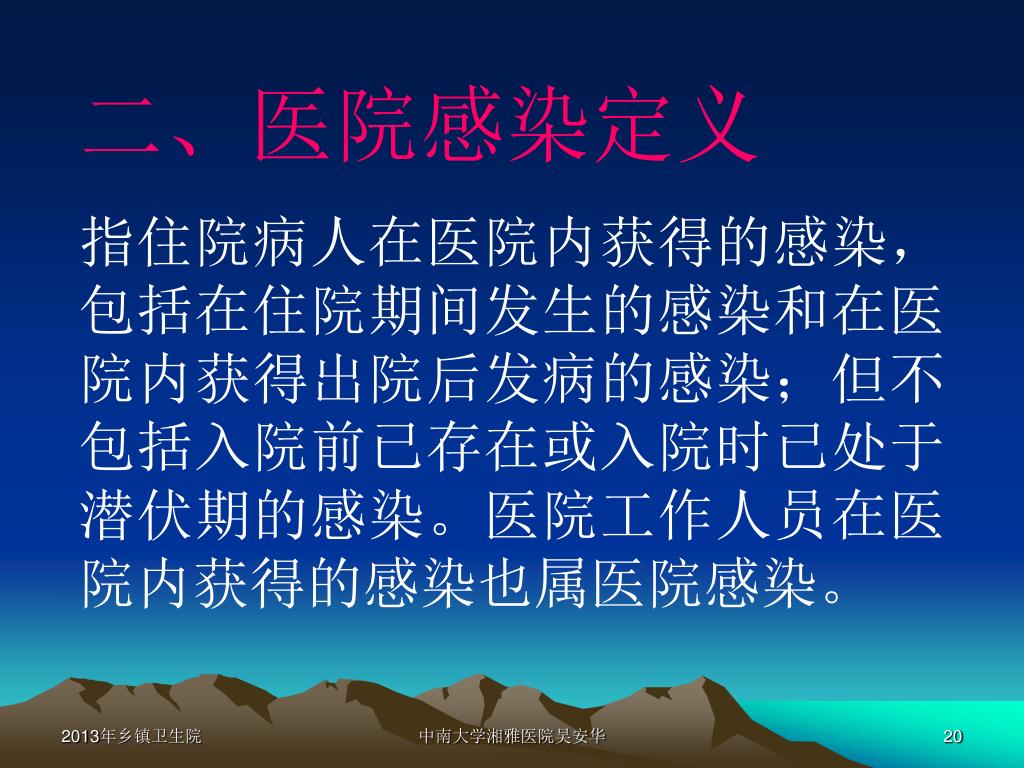 二、医院感染定义

指住院病人在医院内获得的感染，包括在住院期间发生的感染和在医院内获得出院后发病的感染；但不包括入院前已存在或入院时已处于潜伏期的感染。医院工作人员在医院内获得的感染也属医院感染。

2013年乡镇卫生院

中南大学湘雅医院吴安华

20